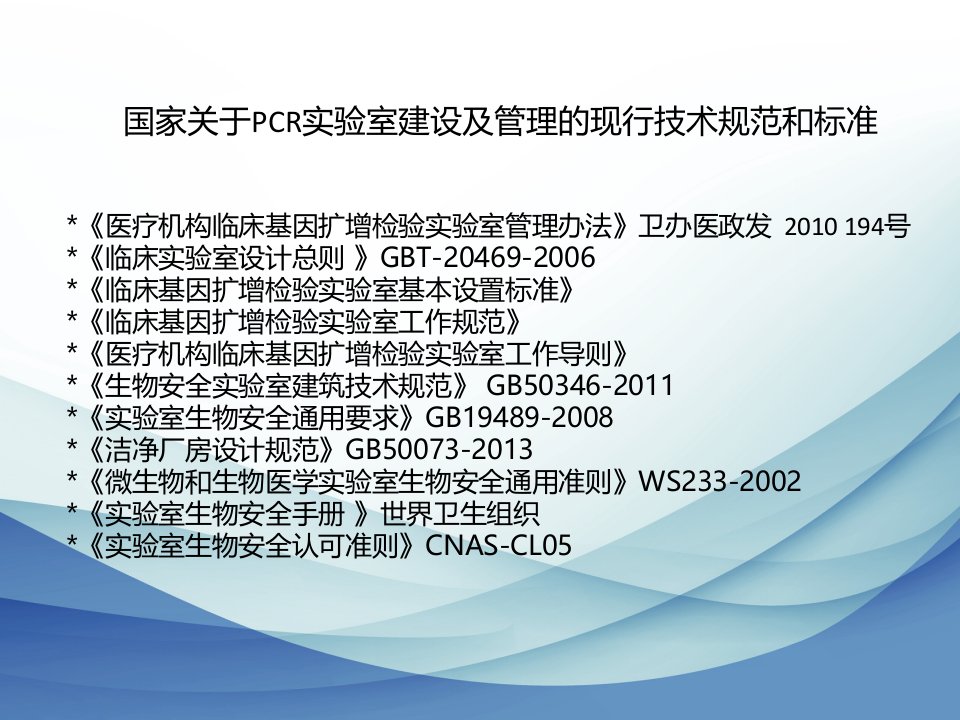 国家关于PCR实验室建设及管理的现行技术规范和标准

*《医疗机构临床基因扩增检验实验室管理办法》卫办医政发 2010 194号
*《临床实验室设计总则 》GBT-20469-2006
*《临床基因扩增检验实验室基本设置标准》
*《临床基因扩增检验实验室工作规范》
*《医疗机构临床基因扩增检验实验室工作导则》
*《生物安全实验室建筑技术规范》 GB50346-2011
*《实验室生物安全通用要求》GB19489-2008
*《洁净厂房设计规范》GB50073-2013
*《微生物和生物医学实验室生物安全通用准则》WS233-2002
*《实验室生物安全手册 》世界卫生组织
*《实验室生物安全认可准则》CNAS-CL05